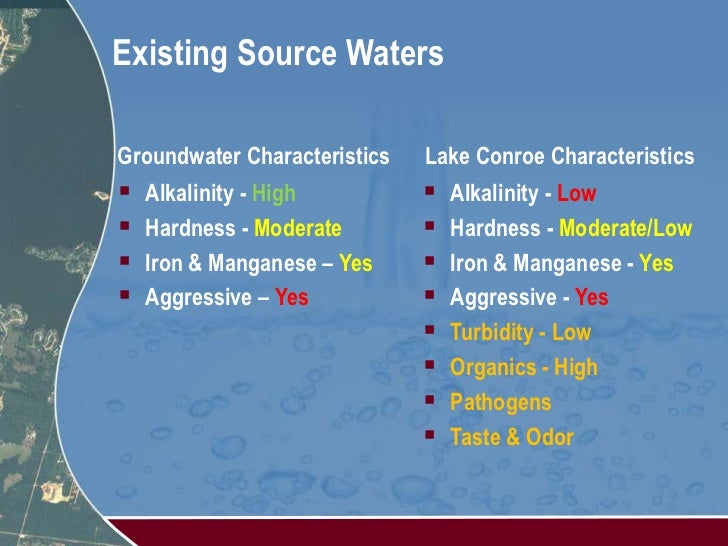 Existing Source Waters

Groundwater Characteristics
- Alkalinity - High
- Hardness - Moderate
- Iron & Manganese – Yes
- Aggressive – Yes

Lake Conroe Characteristics
- Alkalinity - Low
- Hardness - Moderate/Low
- Iron & Manganese - Yes
- Aggressive - Yes
- Turbidity - Low
- Organics - High
- Pathogens
- Taste & Odor